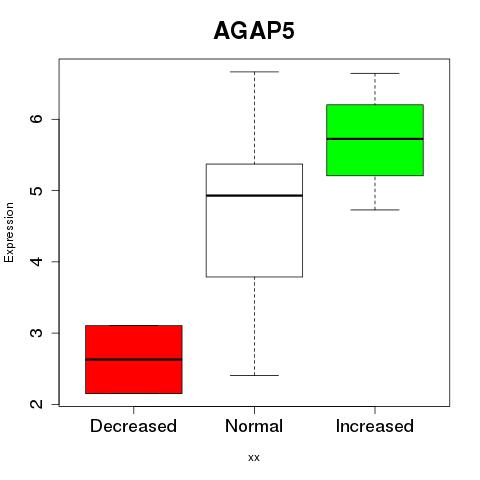 AGAP5

Expression

6
5
4
3
2

Decreased
Normal
Increased

xx